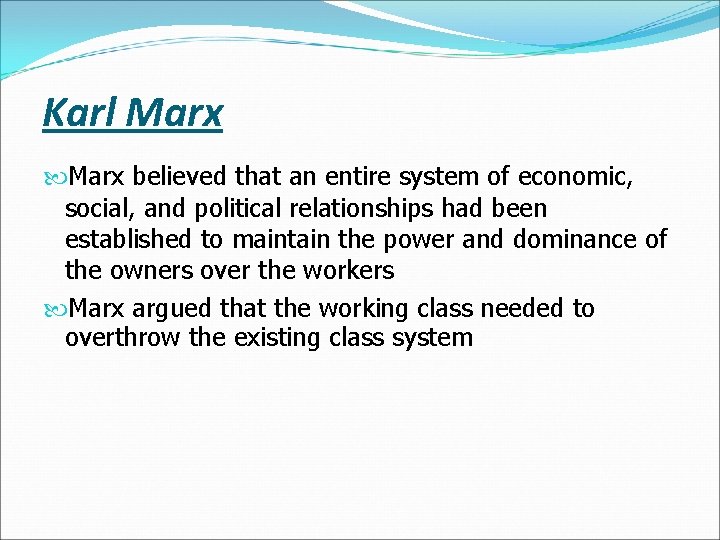 Karl Marx

Marx believed that an entire system of economic, social, and political relationships had been established to maintain the power and dominance of the owners over the workers

Marx argued that the working class needed to overthrow the existing class system